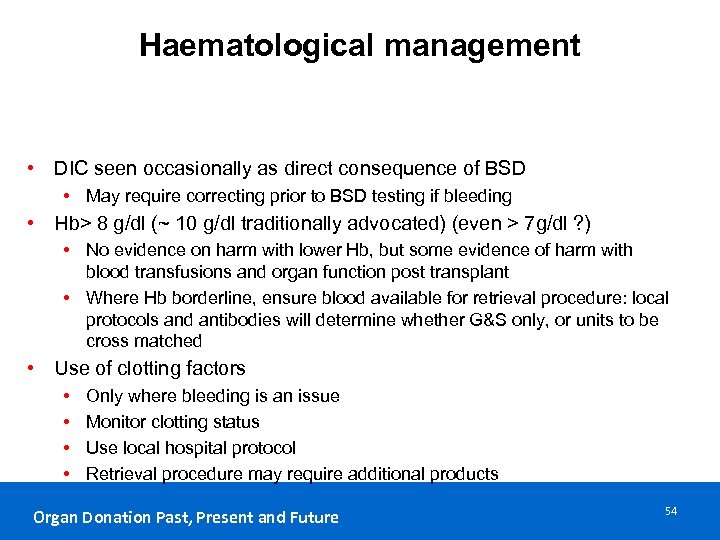 Haematological management

• DIC seen occasionally as direct consequence of BSD
  • May require correcting prior to BSD testing if bleeding
• Hb> 8 g/dl (~ 10 g/dl traditionally advocated) (even > 7g/dl ?)
  • No evidence on harm with lower Hb, but some evidence of harm with blood transfusions and organ function post transplant
  • Where Hb borderline, ensure blood available for retrieval procedure: local protocols and antibodies will determine whether G&S only, or units to be cross matched
• Use of clotting factors
  • Only where bleeding is an issue
  • Monitor clotting status
  • Use local hospital protocol
  • Retrieval procedure may require additional products

Organ Donation Past, Present and Future

54